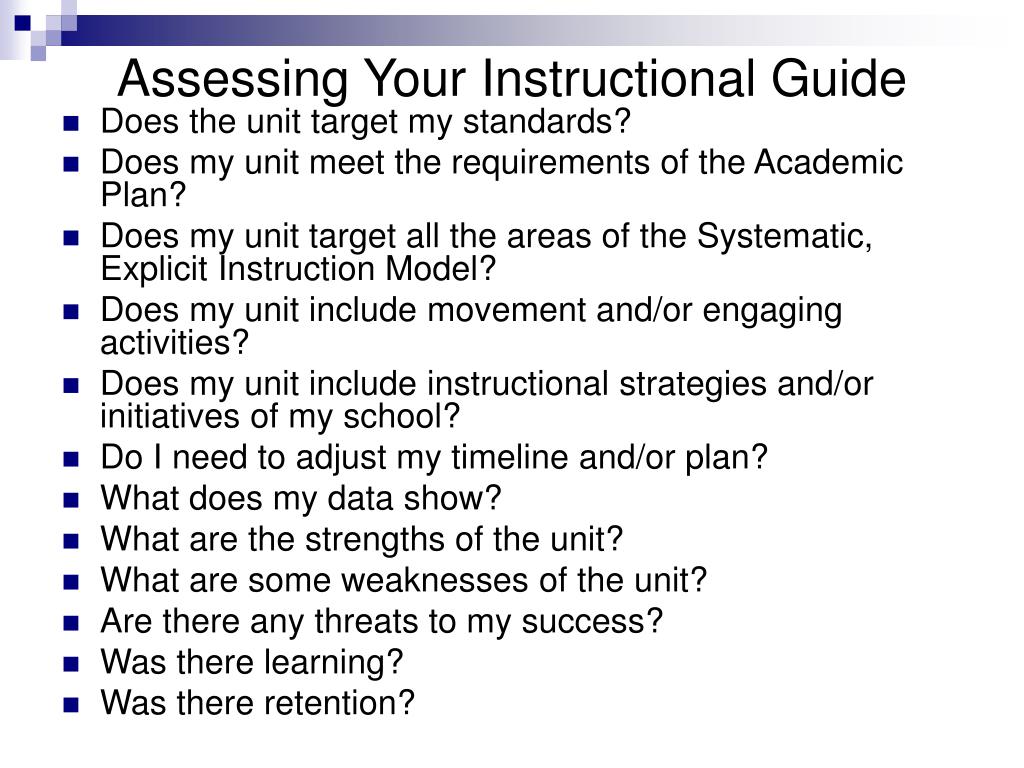 Assessing Your Instructional Guide

- Does the unit target my standards?
- Does my unit meet the requirements of the Academic Plan?
- Does my unit target all the areas of the Systematic, Explicit Instruction Model?
- Does my unit include movement and/or engaging activities?
- Does my unit include instructional strategies and/or initiatives of my school?
- Do I need to adjust my timeline and/or plan?
- What does my data show?
- What are the strengths of the unit?
- What are some weaknesses of the unit?
- Are there any threats to my success?
- Was there learning?
- Was there retention?